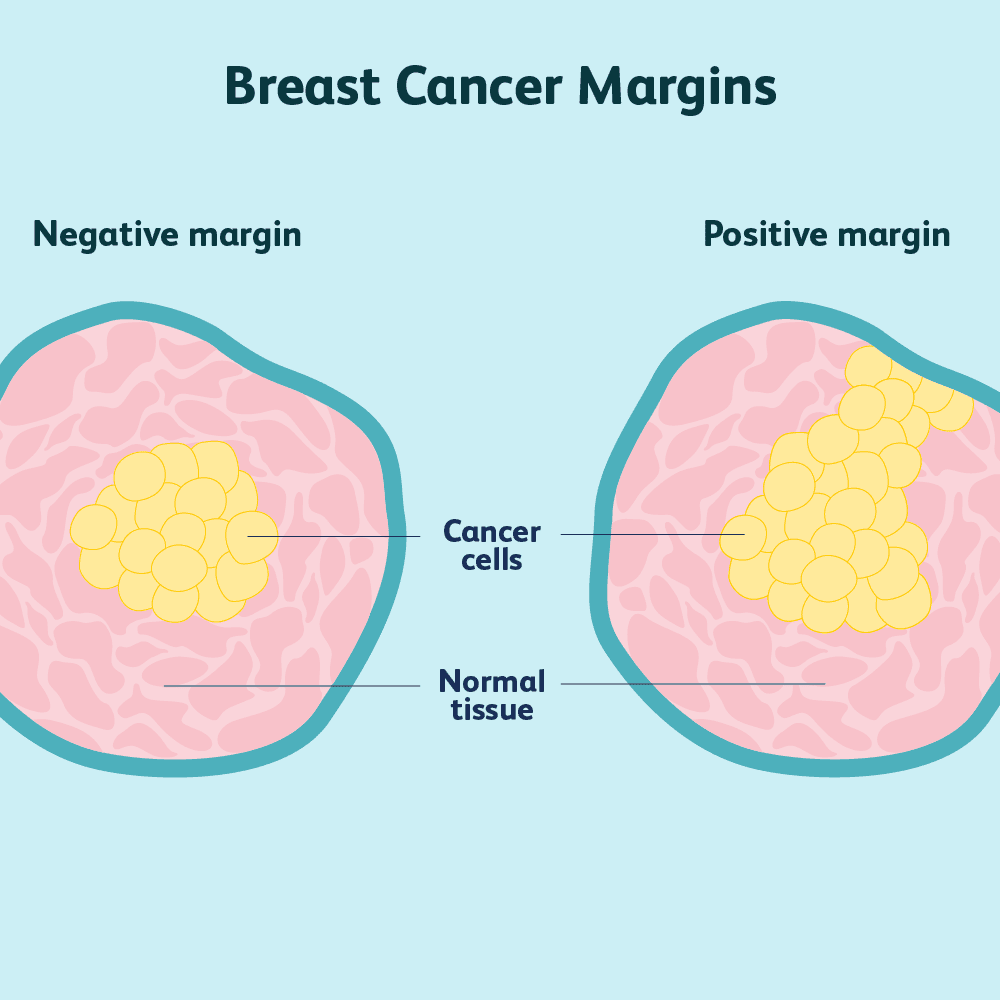 Breast Cancer Margins

Negative margin

Positive margin

Cancer cells

Normal tissue